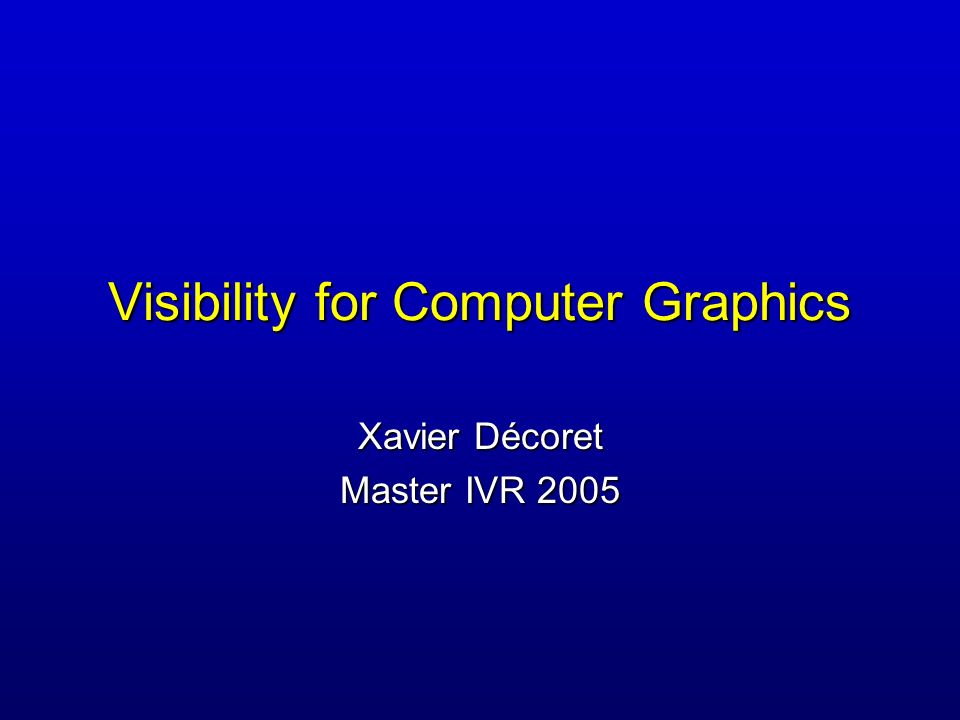 Visibility for Computer Graphics

Xavier Décoret
Master IVR 2005